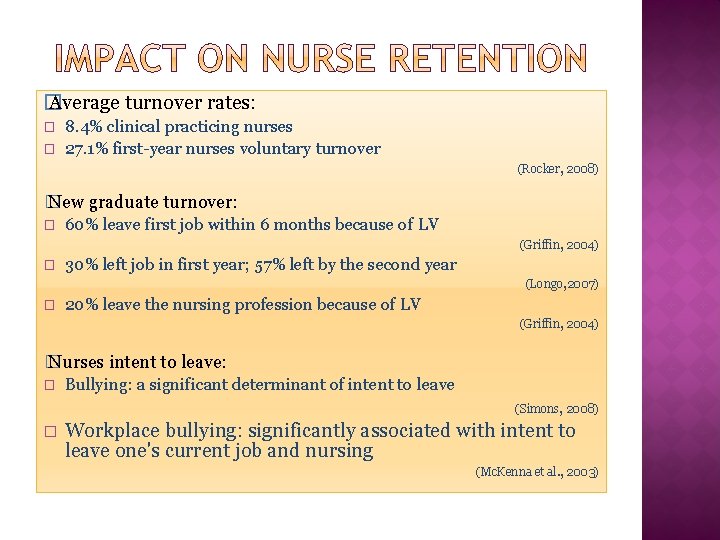 IMPACT ON NURSE RETENTION

Average turnover rates:

8.4% clinical practicing nurses

27.1% first-year nurses voluntary turnover

(Rocker, 2008)

New graduate turnover:

60% leave first job within 6 months because of LV

(Griffin, 2004)

30% left job in first year; 57% left by the second year

(Longo,2007)

20% leave the nursing profession because of LV

(Griffin, 2004)

Nurses intent to leave:

Bullying: a significant determinant of intent to leave

(Simons, 2008)

Workplace bullying: significantly associated with intent to leave one's current job and nursing

(McKenna et al., 2003)